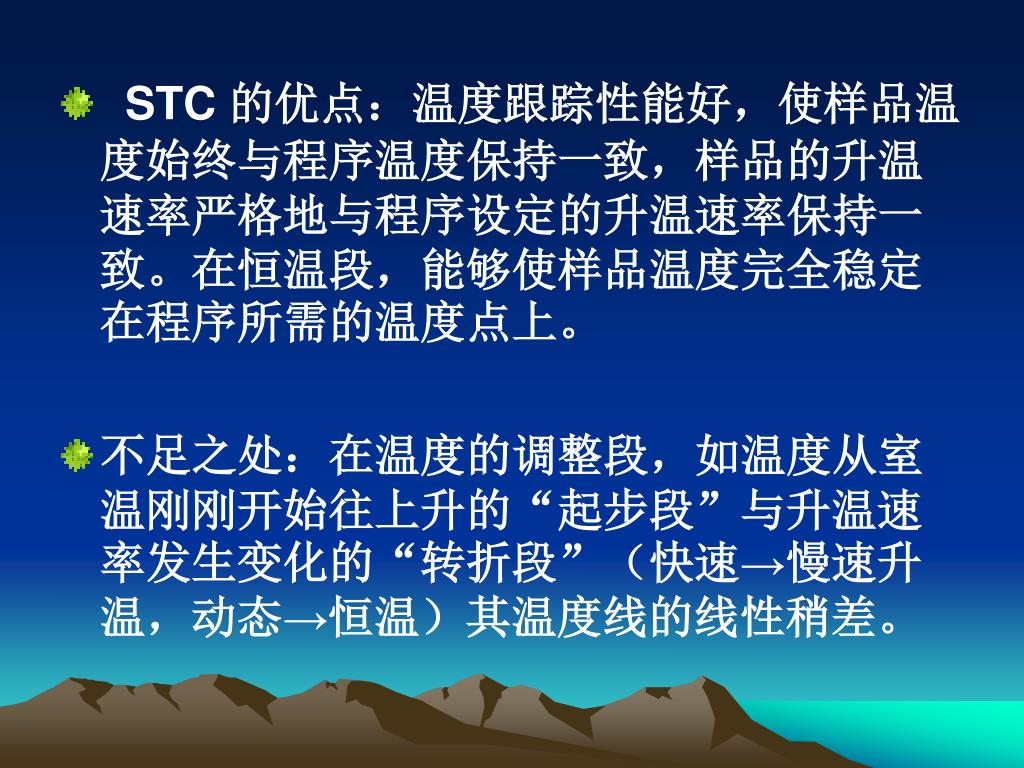 STC 的优点：温度跟踪性能好，使样品温度始终与程序温度保持一致，样品的升温速率严格地与程序设定的升温速率保持一致。在恒温段，能够使样品温度完全稳定在程序所需的温度点上。

不足之处：在温度的调整段，如温度从室温刚刚开始往上升的“起步段”与升温速率发生变化的“转折段”（快速→慢速升温，动态→恒温）其温度线的线性稍差。